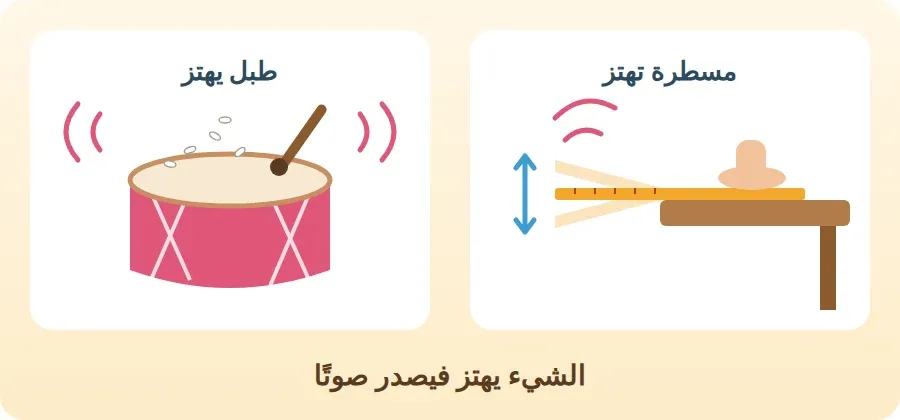 مسطرة تهتز

طبل يهتز

الشيء يهتز فيصدر صوتًا